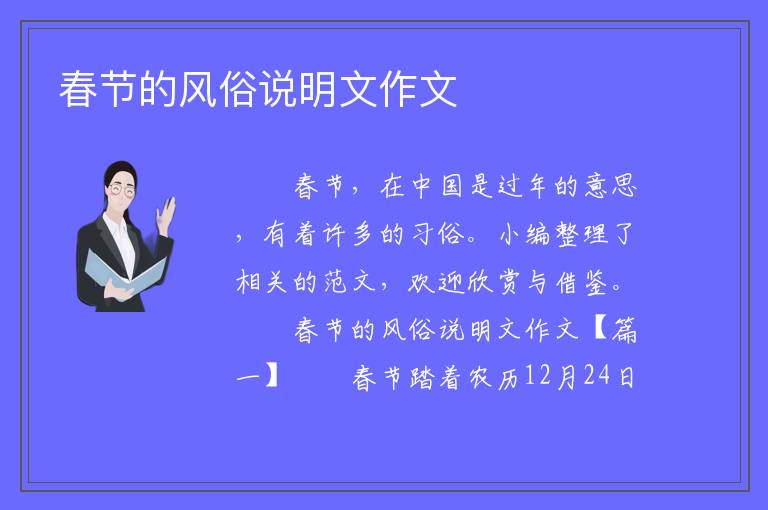 春节的风俗说明文作文

春节，在中国是过年的意思，有着许多的习俗。小编整理了相关的范文，欢迎欣赏与借鉴。

春节的风俗说明文作文【篇一】　　春节踏着农历12月24日